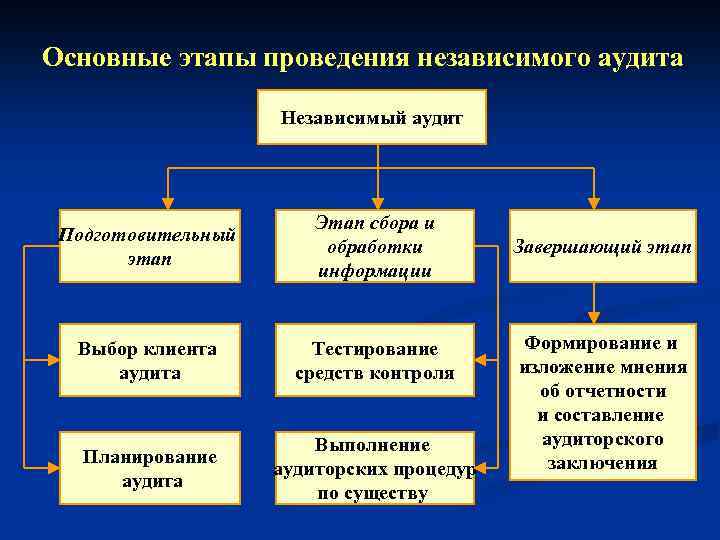 Основные этапы проведения независимого аудита

Независимый аудит

Подготовительный этап

Этап сбора и обработки информации

Завершающий этап

Выбор клиента аудита

Тестирование средств контроля

Формирование и изложение мнения об отчетности и составление аудиторского заключения

Планирование аудита

Выполнение аудиторских процедур по существу